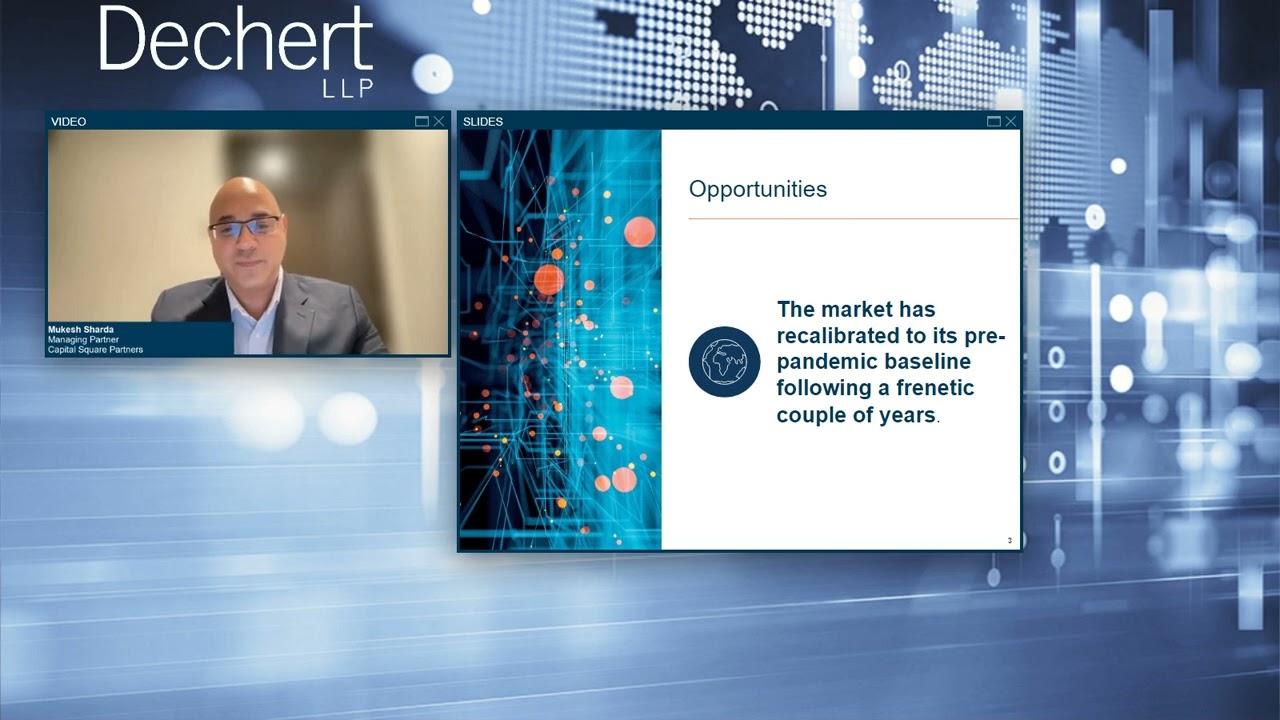 Dechert
LLP

VIDEO

Mukesh Sharda
Managing Partner
Capital Square Partners

SLIDES

Opportunities

The market has recalibrated to its pre-pandemic baseline following a frenetic couple of years.

3